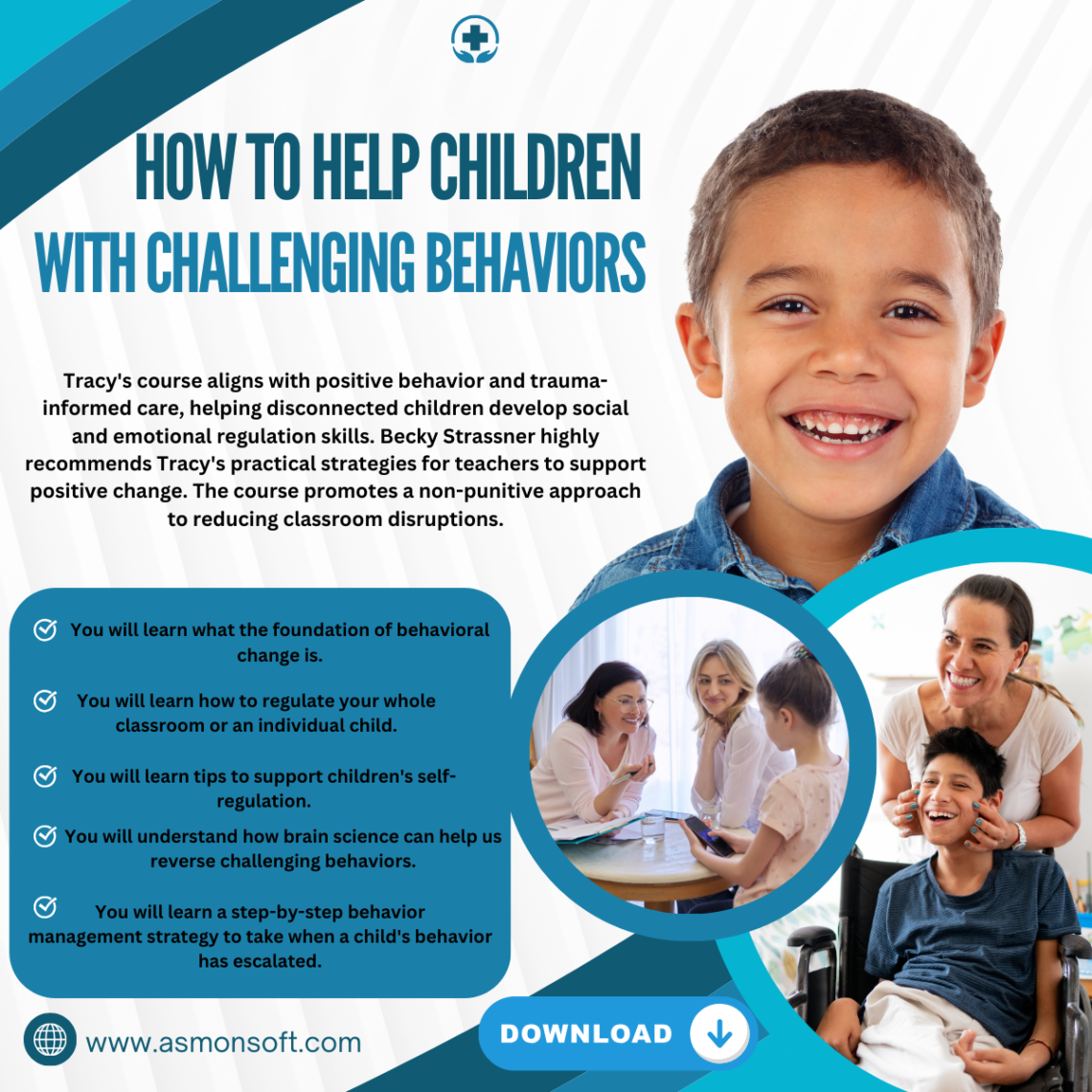 HOW TO HELP CHILDREN WITH CHALLENGING BEHAVIORS

Tracy's course aligns with positive behavior and trauma-informed care, helping disconnected children develop social and emotional regulation skills. Becky Strassner highly recommends Tracy's practical strategies for teachers to support positive change. The course promotes a non-punitive approach to reducing classroom disruptions.

You will learn what the foundation of behavioral change is.

You will learn how to regulate your whole classroom or an individual child.

You will learn tips to support children's self-regulation.

You will understand how brain science can help us reverse challenging behaviors.

You will learn a step-by-step behavior management strategy to take when a child's behavior has escalated.

www.asmonsoft.com

DOWNLOAD